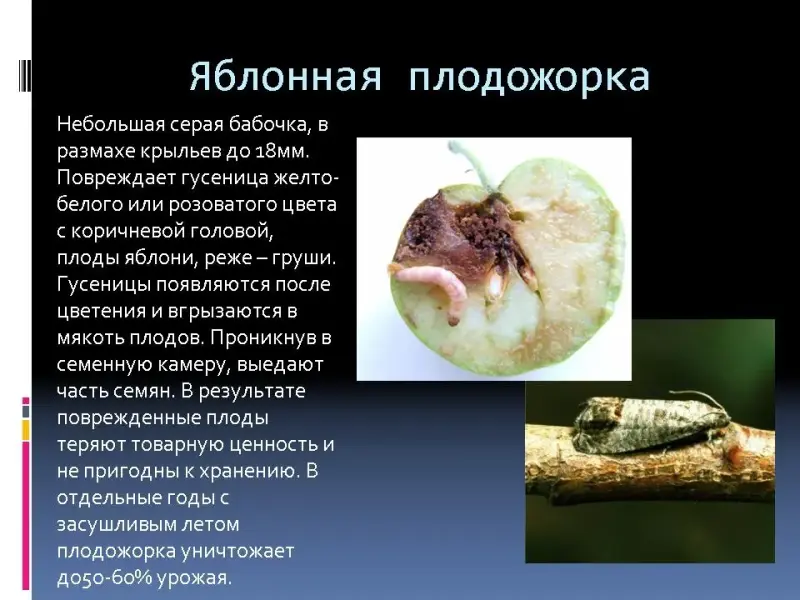 Яблонная плодожорка

Небольшая серая бабочка, в размахе крыльев до 18мм. Повреждает гусеница желто-белого или розоватого цвета с коричневой головой, плоды яблони, реже – груши. Гусеницы появляются после цветения и вгрызаются в мякоть плодов. Проникнув в семенную камеру, выедают часть семян. В результате поврежденные плоды теряют товарную ценность и не пригодны к хранению. В отдельные годы с засушливым летом плодожорка уничтожает до50-60% урожая.